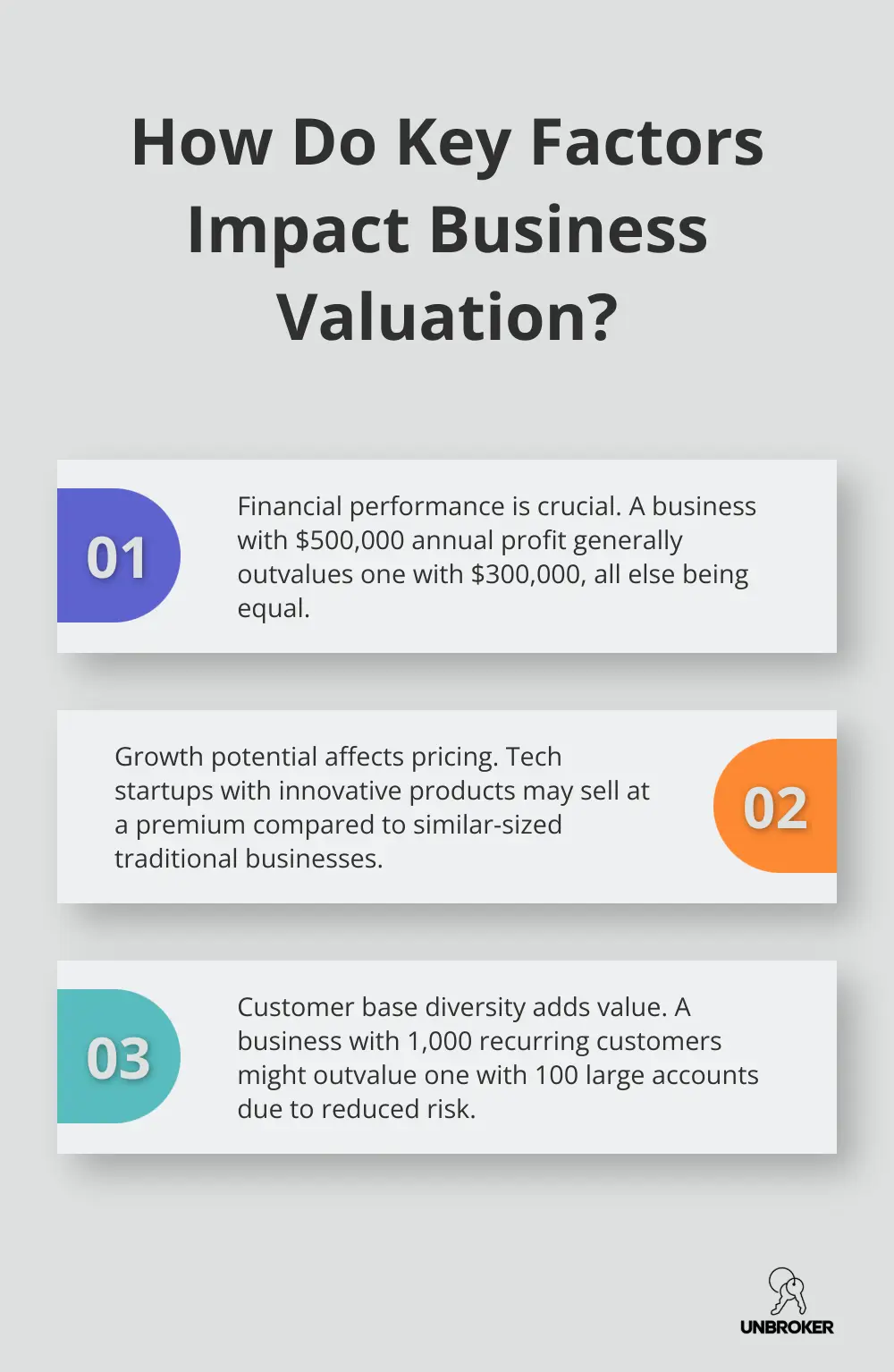 How Do Key Factors Impact Business Valuation?

01

Financial performance is crucial. A business with \$500,000 annual profit generally outvalues one with \$300,000, all else being equal.

Growth potential affects pricing. Tech startups with innovative products may sell at a premium compared to similar-sized traditional businesses.

02

03

Customer base diversity adds value. A business with 1,000 recurring customers might outvalue one with 100 large accounts due to reduced risk.

UNBROKER